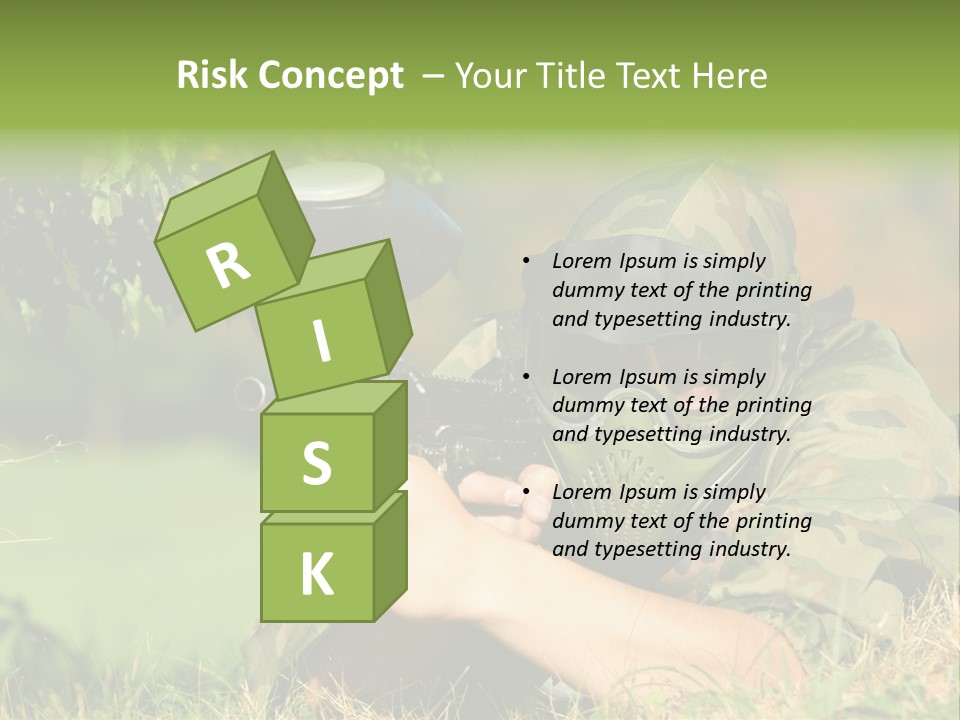 Risk Concept – Your Title Text Here

R
I
S
K

• Lorem Ipsum is simply dummy text of the printing and typesetting industry.

• Lorem Ipsum is simply dummy text of the printing and typesetting industry.

• Lorem Ipsum is simply dummy text of the printing and typesetting industry.